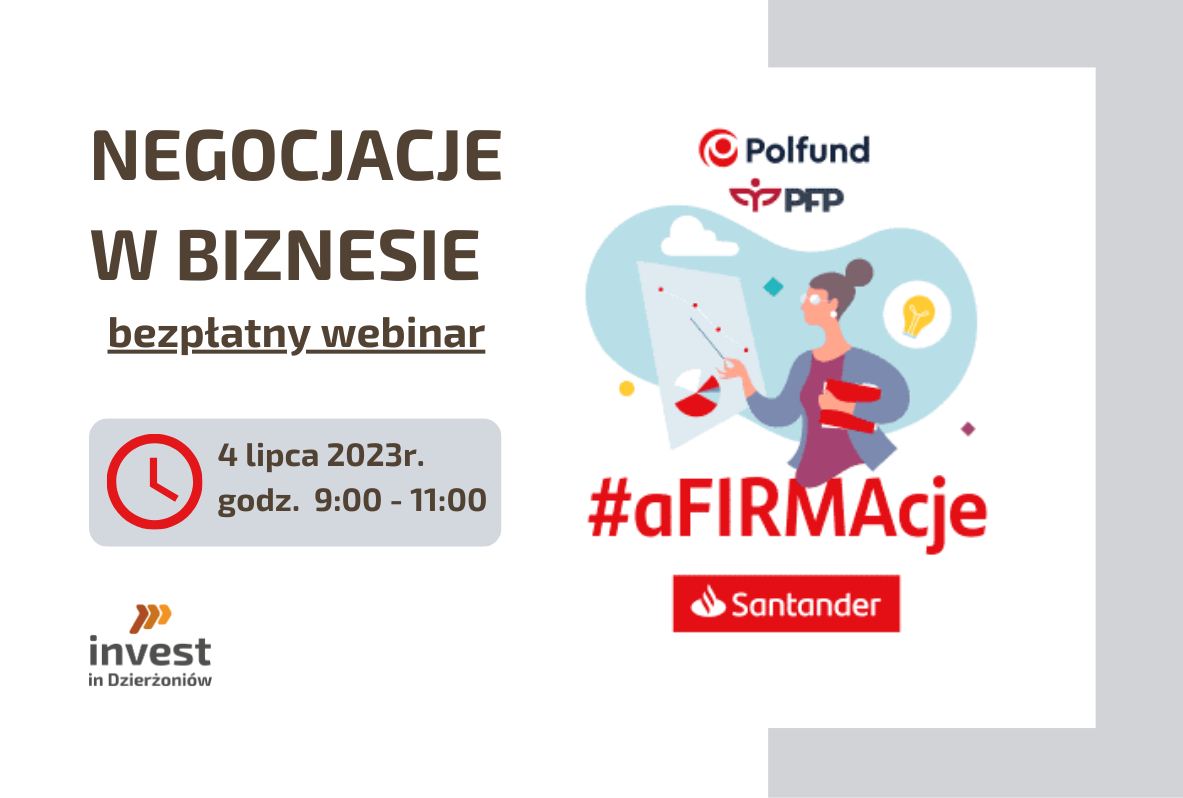 NEGOCJACJE W BIZNESIE

bezpłatny webinar

4 lipca 2023r.
godz. 9:00 - 11:00

invest
in Dzierżoniów

Polfund

PFP

#aFIRMAcje

Santander